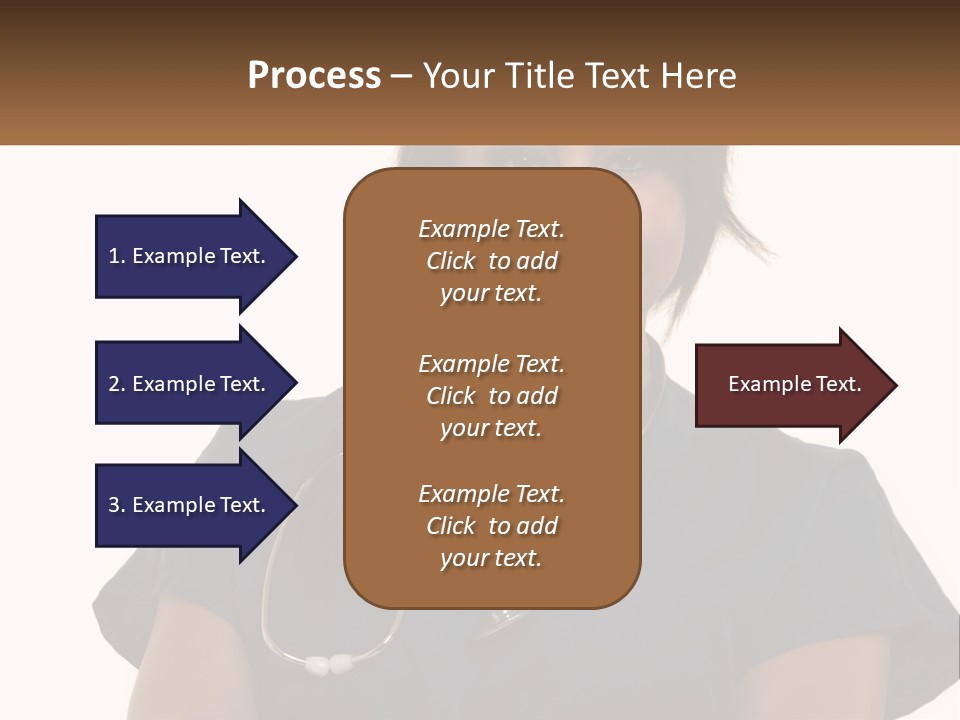 Process – Your Title Text Here

1. Example Text.

2. Example Text.

3. Example Text.

Example Text. Click to add your text.

Example Text. Click to add your text.

Example Text. Click to add your text.

Example Text.